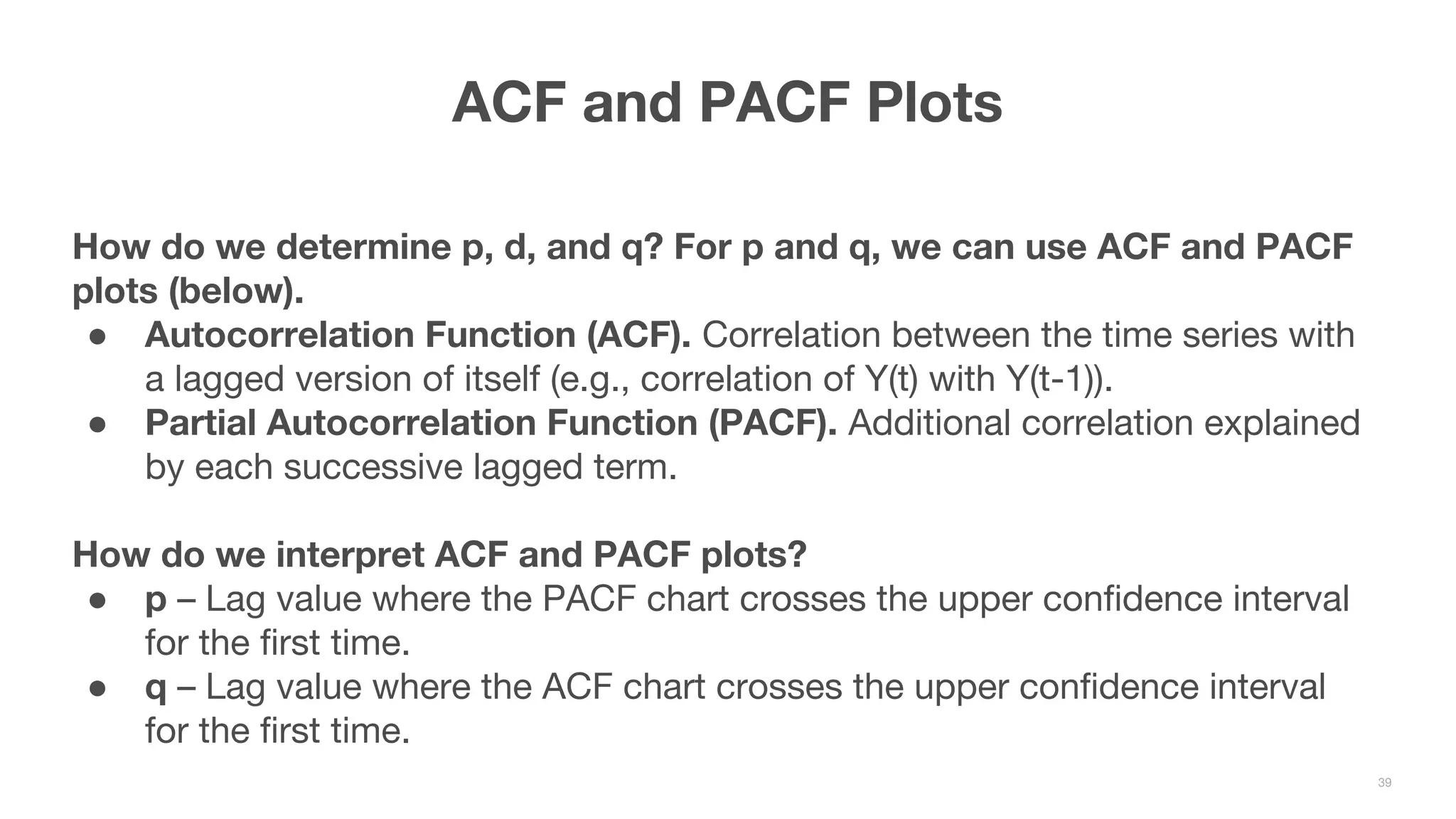 ACF and PACF Plots

How do we determine p, d, and q? For p and q, we can use ACF and PACF plots (below).

● Autocorrelation Function (ACF). Correlation between the time series with a lagged version of itself (e.g., correlation of Y(t) with Y(t-1)).
● Partial Autocorrelation Function (PACF). Additional correlation explained by each successive lagged term.

How do we interpret ACF and PACF plots?

● p – Lag value where the PACF chart crosses the upper confidence interval for the first time.
● q – Lag value where the ACF chart crosses the upper confidence interval for the first time.

39